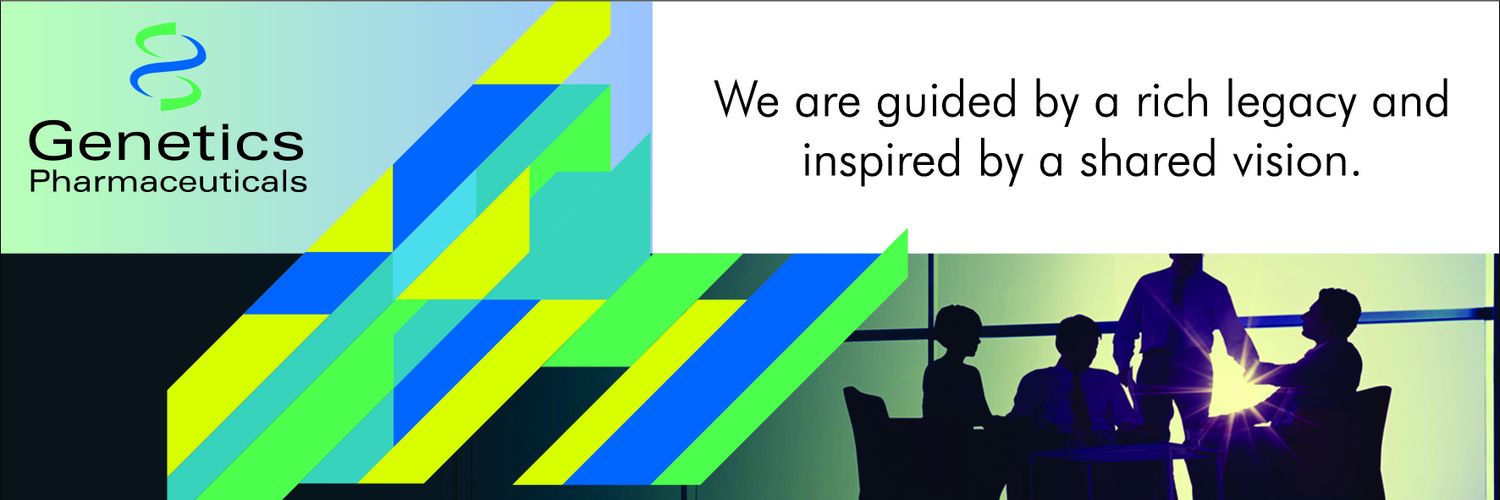 Genetics
Pharmaceuticals

We are guided by a rich legacy and inspired by a shared vision.